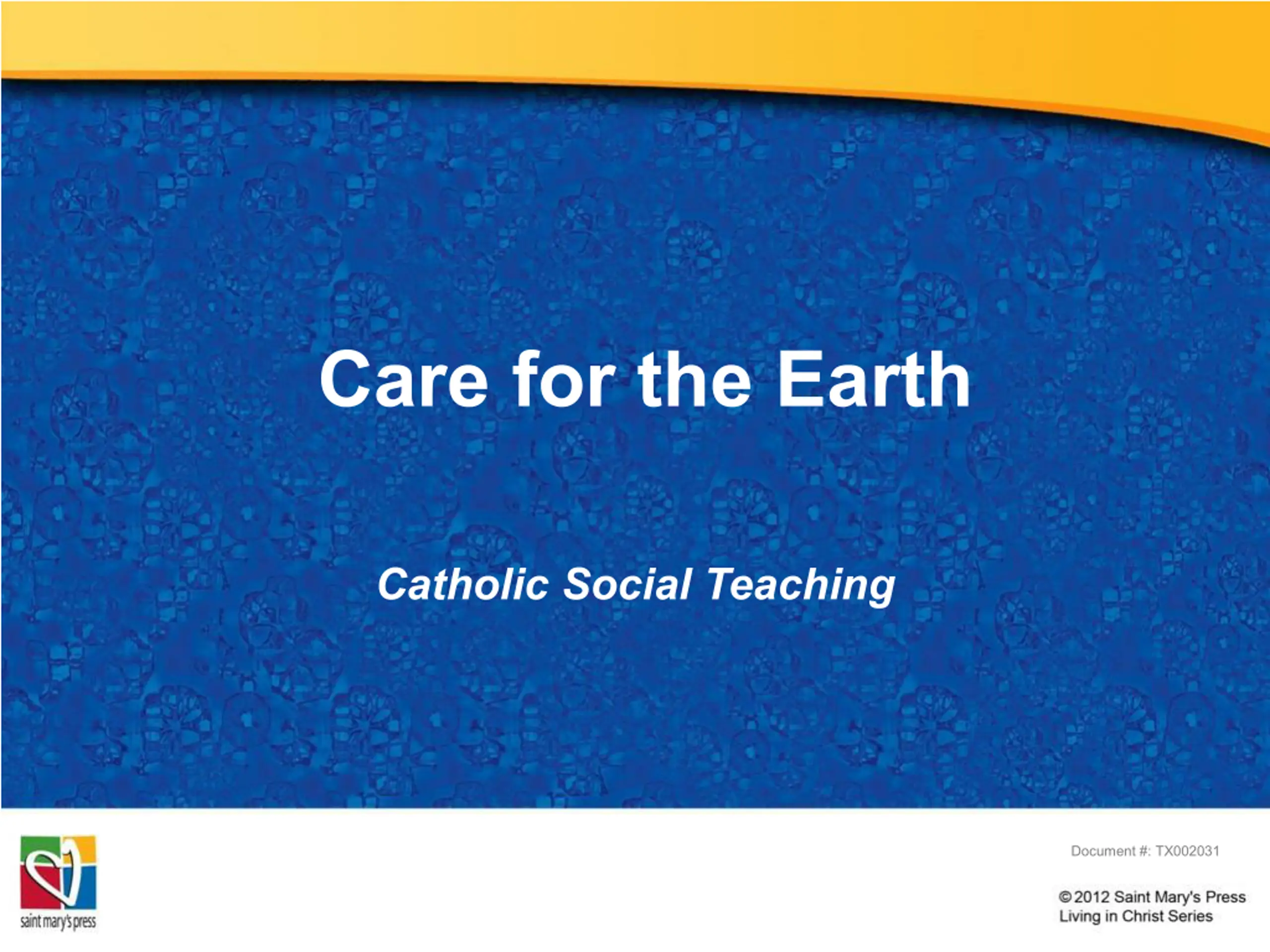 Care for the Earth

Catholic Social Teaching

saint mary's press

Document #: TX002031

© 2012 Saint Mary's Press
Living in Christ Series